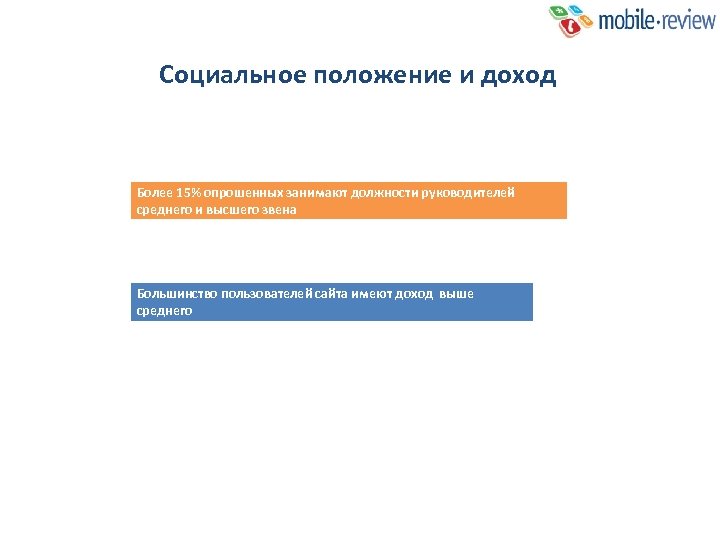 mobile·review

Социальное положение и доход

Более 15% опрошенных занимают должности руководителей среднего и высшего звена

Большинство пользователей сайта имеют доход выше среднего